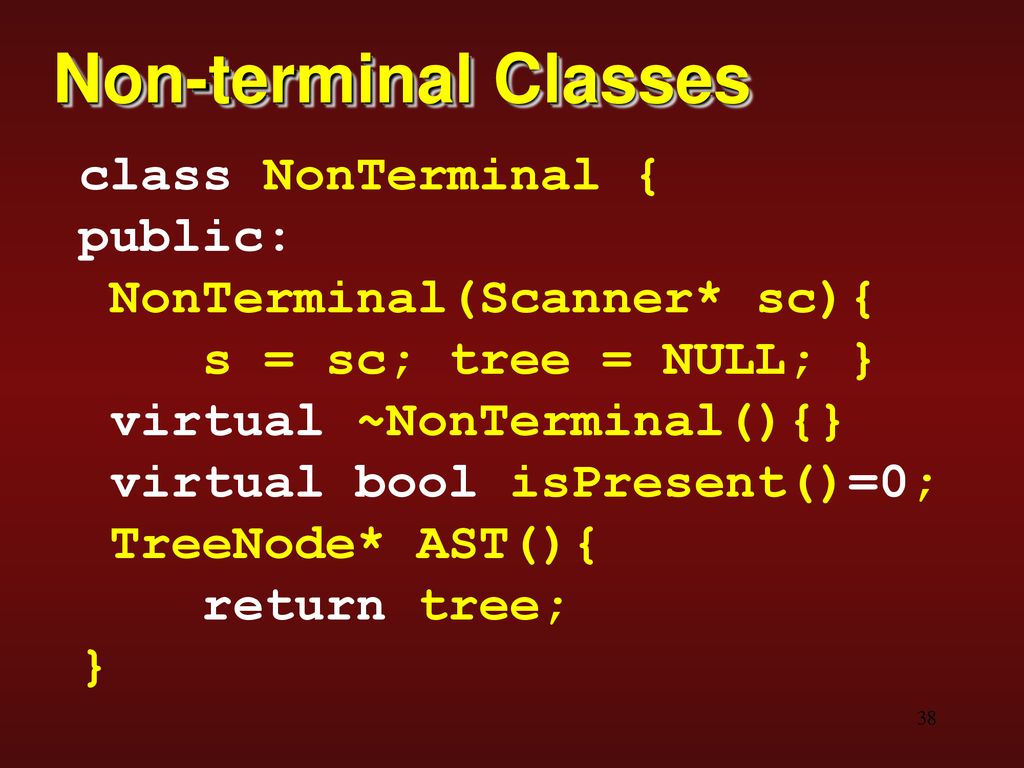 Non-terminal Classes

class NonTerminal {
public:
 NonTerminal(Scanner* sc){
    s = sc; tree = NULL; }
 virtual ~NonTerminal(){}
 virtual bool isPresent()=0;
 TreeNode* AST(){
    return tree;
}

38